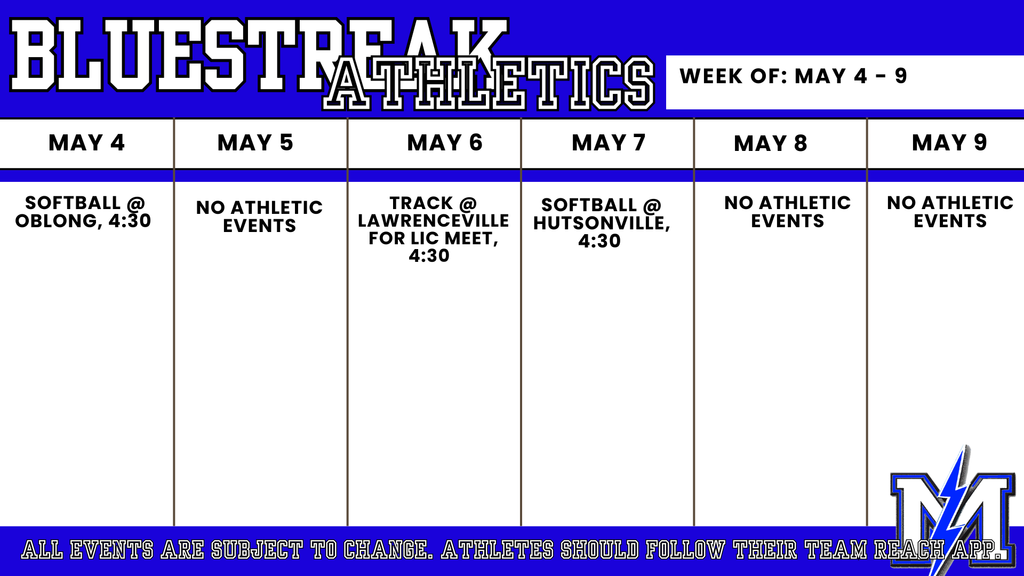 BLUESTREAK ATHLETICS

WEEK OF: MAY 4 - 9

| MAY 4 | MAY 5 | MAY 6 | MAY 7 | MAY 8 | MAY 9 |
|---|---|---|---|---|---|
| SOFTBALL @ OBLONG, 4:30 | NO ATHLETIC EVENTS | TRACK @ LAWRENCEVILLE FOR LIC MEET, 4:30 | SOFTBALL @ HUTSONVILLE, 4:30 | NO ATHLETIC EVENTS | NO ATHLETIC EVENTS |

M

ALL EVENTS ARE SUBJECT TO CHANGE. ATHLETES SHOULD FOLLOW THEIR TEAM REACH APP.